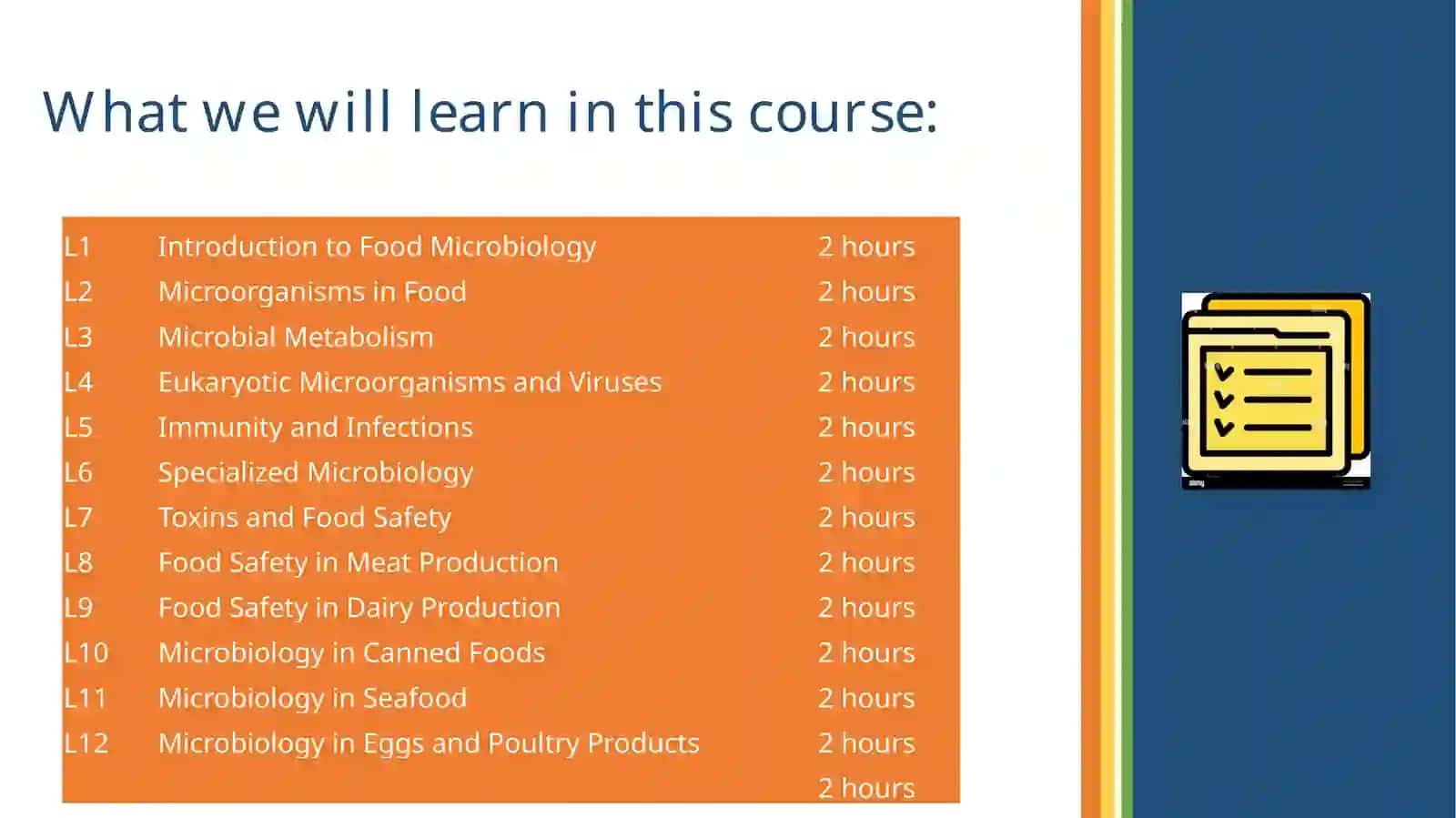 What we will learn in this course:

| | | |
|---|---|---|
| L1 | Introduction to Food Microbiology | 2 hours |
| L2 | Microorganisms in Food | 2 hours |
| L3 | Microbial Metabolism | 2 hours |
| L4 | Eukaryotic Microorganisms and Viruses | 2 hours |
| L5 | Immunity and Infections | 2 hours |
| L6 | Specialized Microbiology | 2 hours |
| L7 | Toxins and Food Safety | 2 hours |
| L8 | Food Safety in Meat Production | 2 hours |
| L9 | Food Safety in Dairy Production | 2 hours |
| L10 | Microbiology in Canned Foods | 2 hours |
| L11 | Microbiology in Seafood | 2 hours |
| L12 | Microbiology in Eggs and Poultry Products | 2 hours |
| | | 2 hours |